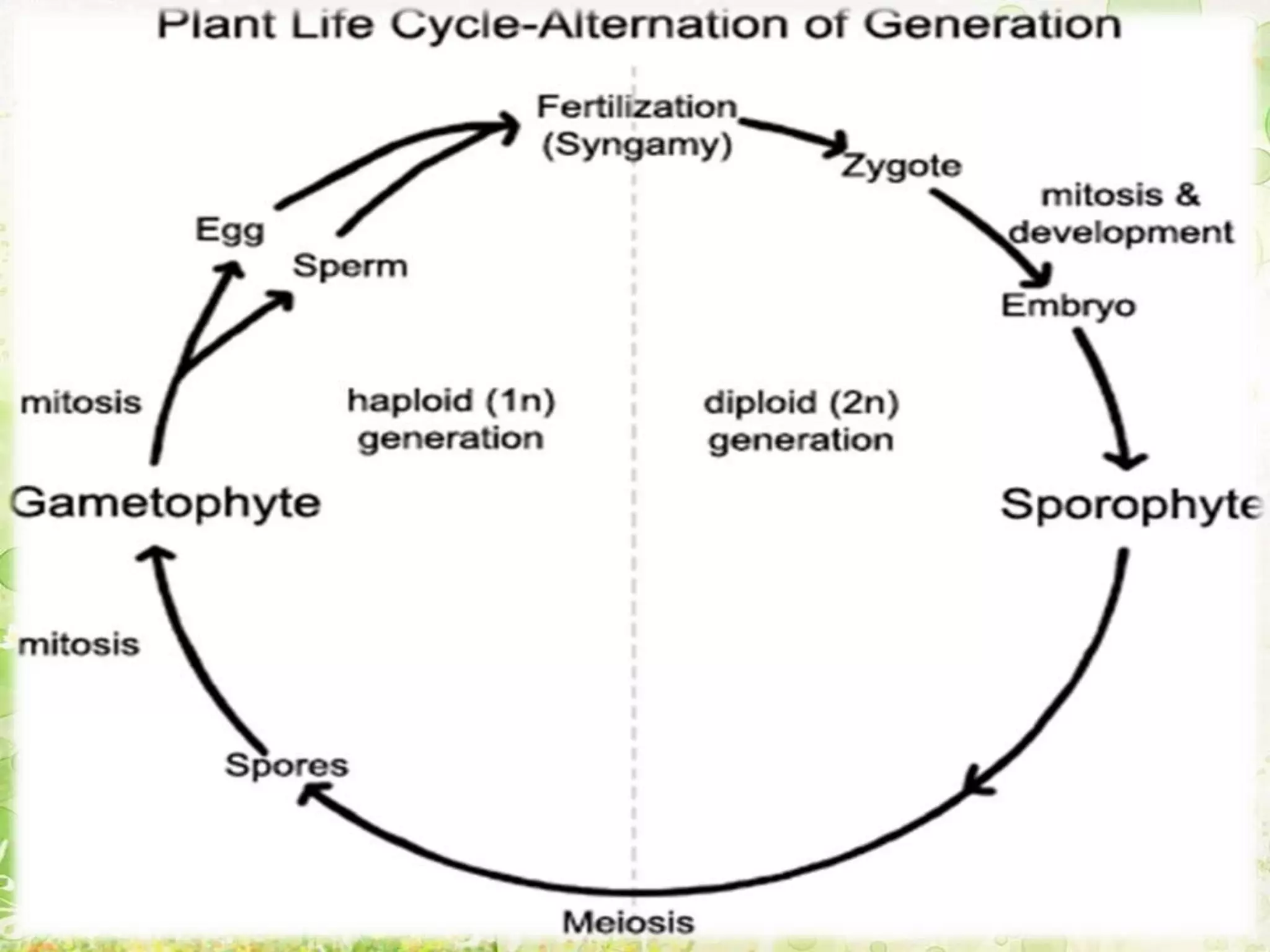 Plant Life Cycle-Alternation of Generation

Fertilization (Syngamy)

Zygote

mitosis & development

Embryo

Egg

Sperm

mitosis

haploid (1n) generation

diploid (2n) generation

Gametophyte

Sporophyte

mitosis

Spores

Meiosis